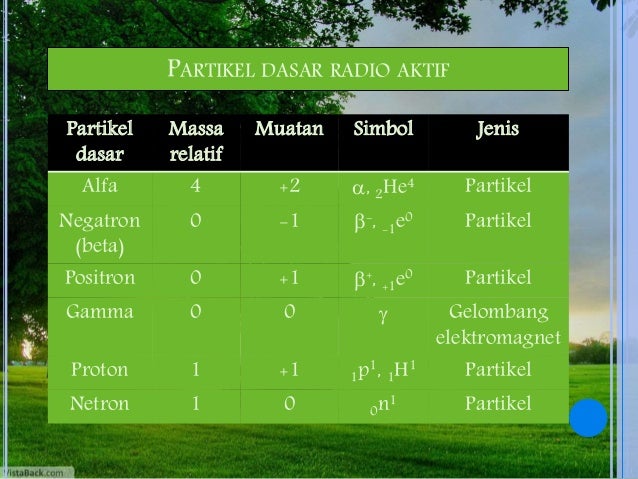 PARTIKEL DASAR RADIO AKTIF

| Partikel dasar | Massa relatif | Muatan | Simbol | Jenis |
|---|---|---|---|---|
| Alfa | 4 | +2 | $\alpha$, $_2He^4$ | Partikel |
| Negatron (beta) | 0 | -1 | $\beta^-$, $_{-1}e^0$ | Partikel |
| Positron | 0 | +1 | $\beta^+$, $_{+1}e^0$ | Partikel |
| Gamma | 0 | 0 | $\gamma$ | Gelombang elektromagnet |
| Proton | 1 | +1 | $_1p^1$, $_1H^1$ | Partikel |
| Netron | 1 | 0 | $_0n^1$ | Partikel |

VistaBack.com